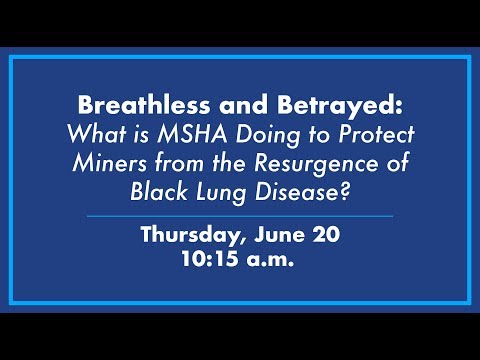 Breathless and Betrayed:
What is MSHA Doing to Protect Miners from the Resurgence of Black Lung Disease?

Thursday, June 20
10:15 a.m.